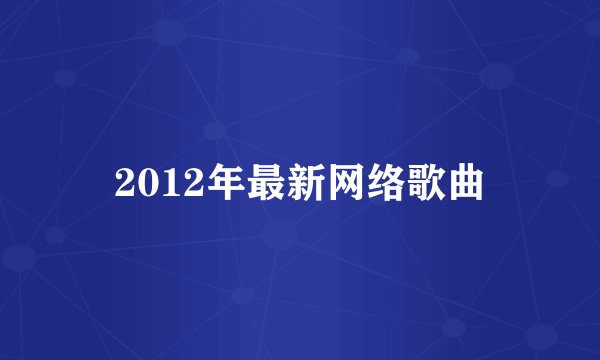 2012年最新网络歌曲